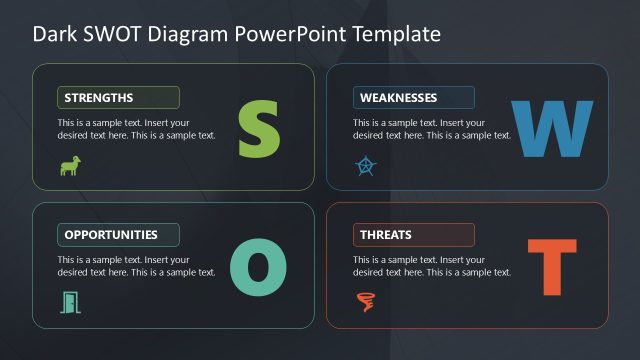 Dark SWOT Diagram PowerPoint Template

STRENGTHS

This is a sample text. Insert your desired text here. This is a sample text.

S

WEAKNESSES

This is a sample text. Insert your desired text here. This is a sample text.

W

OPPORTUNITIES

This is a sample text. Insert your desired text here. This is a sample text.

O

THREATS

This is a sample text. Insert your desired text here. This is a sample text.

T